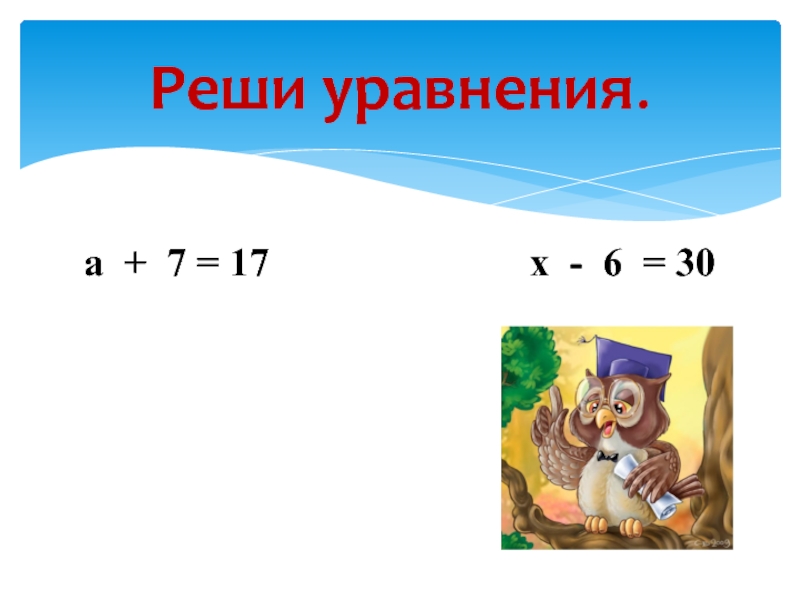 Реши уравнения.

$a + 7 = 17$

$x - 6 = 30$